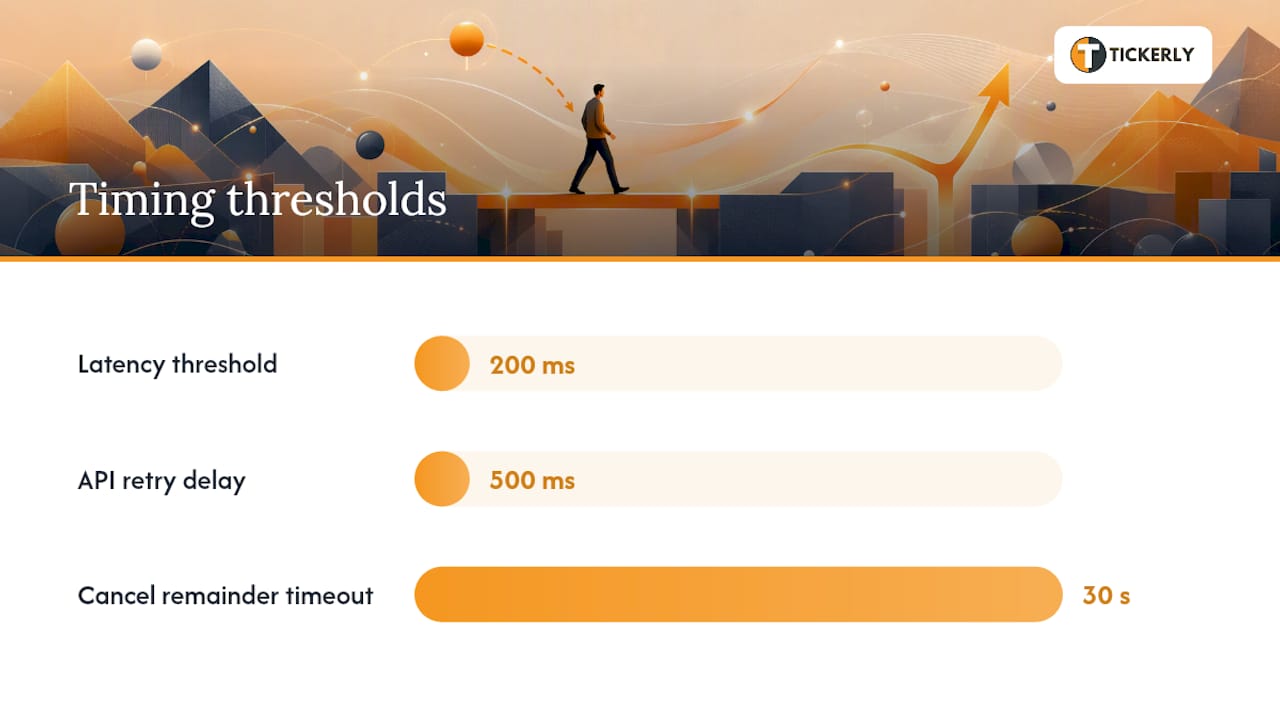 TICKERLY

Timing thresholds

Latency threshold 200 ms

API retry delay 500 ms

Cancel remainder timeout 30 s